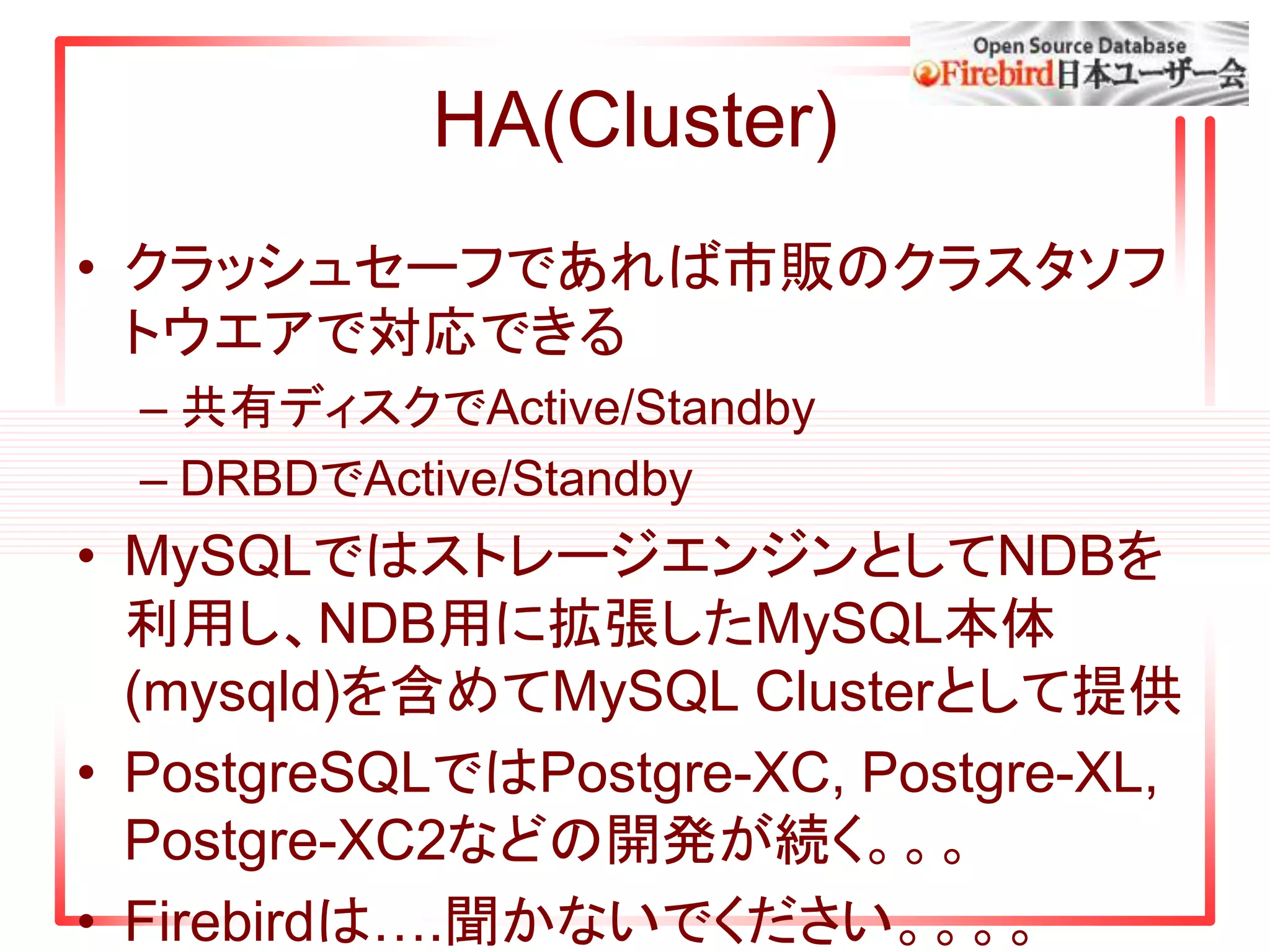 Open Source Database
Firebird日本ユーザー会

HA(Cluster)

• クラッシュセーフであれば市販のクラスタソフトウエアで対応できる
– 共有ディスクでActive/Standby
– DRBDでActive/Standby

• MySQLではストレージエンジンとしてNDBを利用し、NDB用に拡張したMySQL本体(mysqld)を含めてMySQL Clusterとして提供

• PostgreSQLではPostgre-XC, Postgre-XL, Postgre-XC2などの開発が続く。。。

• Firebirdは….聞かないでください。。。。